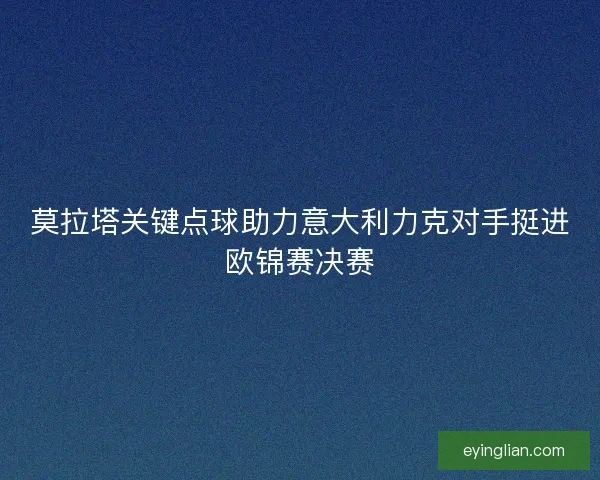 莫拉塔关键点球助力意大利力克对手挺进欧锦赛决赛

eyinglian.com